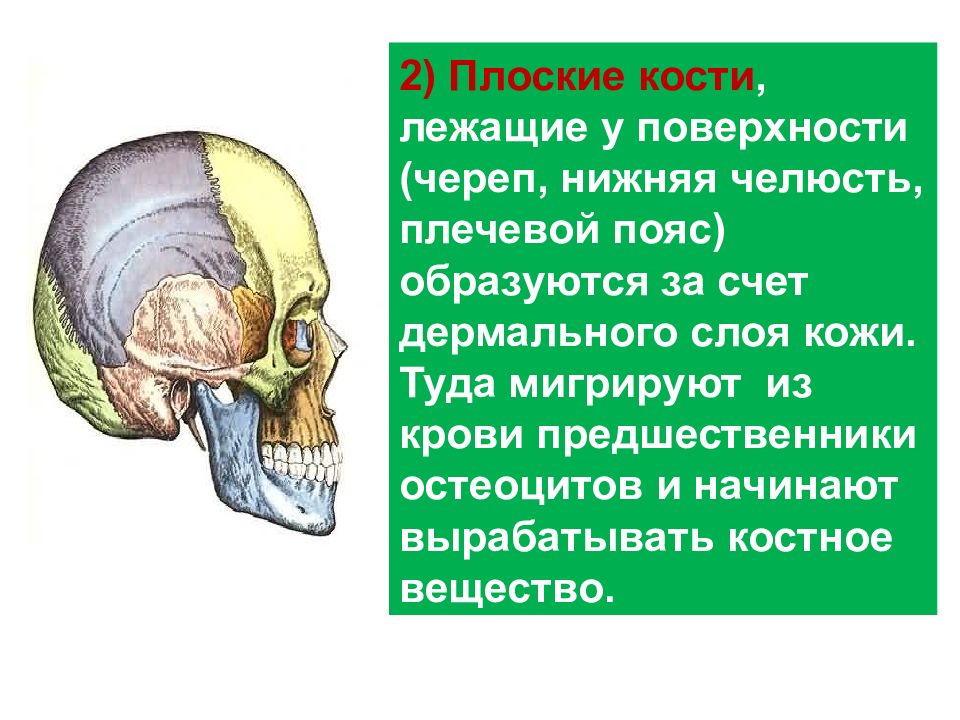 2) Плоские кости, лежащие у поверхности (череп, нижняя челюсть, плечевой пояс) образуются за счет дермального слоя кожи. Туда мигрируют из крови предшественники остеоцитов и начинают вырабатывать костное вещество.